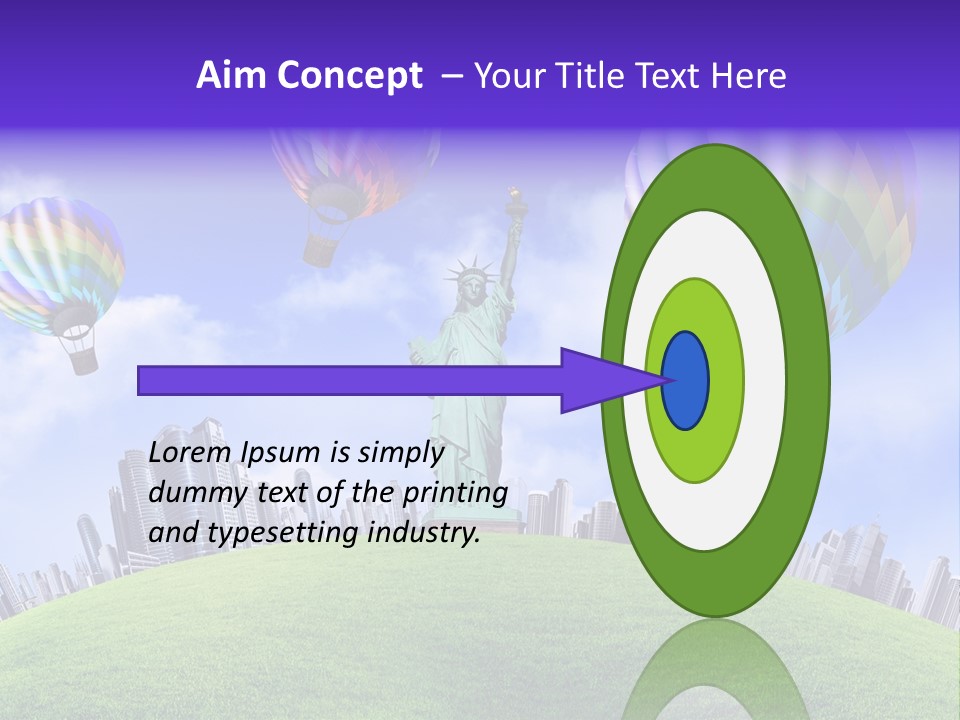 Aim Concept – Your Title Text Here

Lorem Ipsum is simply dummy text of the printing and typesetting industry.